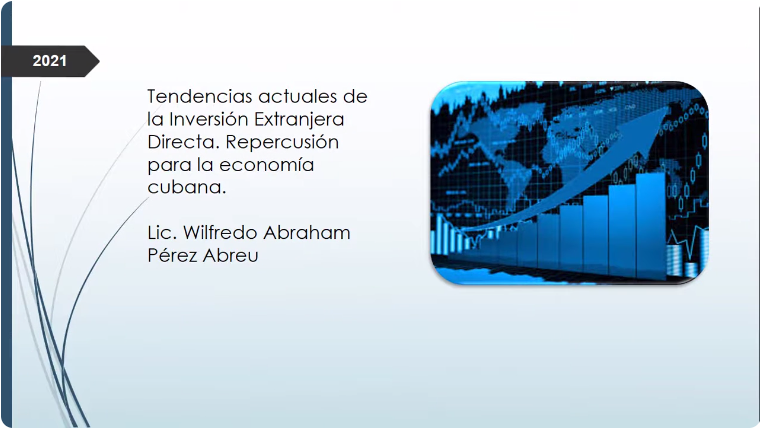 2021

Tendencias actuales de la Inversión Extranjera Directa. Repercusión para la economía cubana.

Lic. Wilfredo Abraham Pérez Abreu